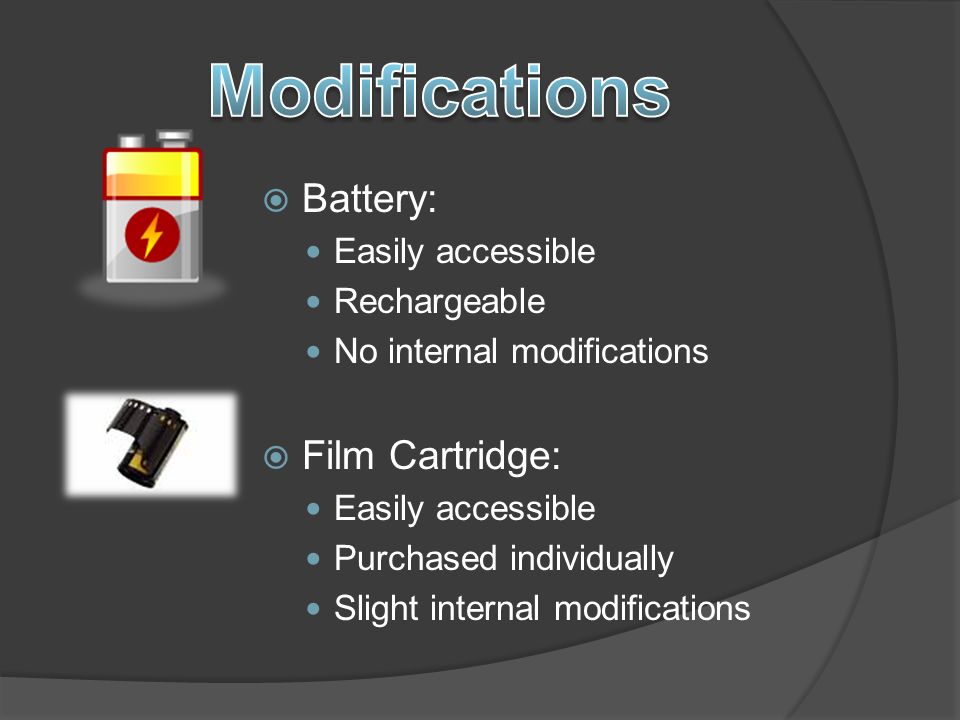 Modifications

Battery:
- Easily accessible
- Rechargeable
- No internal modifications

Film Cartridge:
- Easily accessible
- Purchased individually
- Slight internal modifications